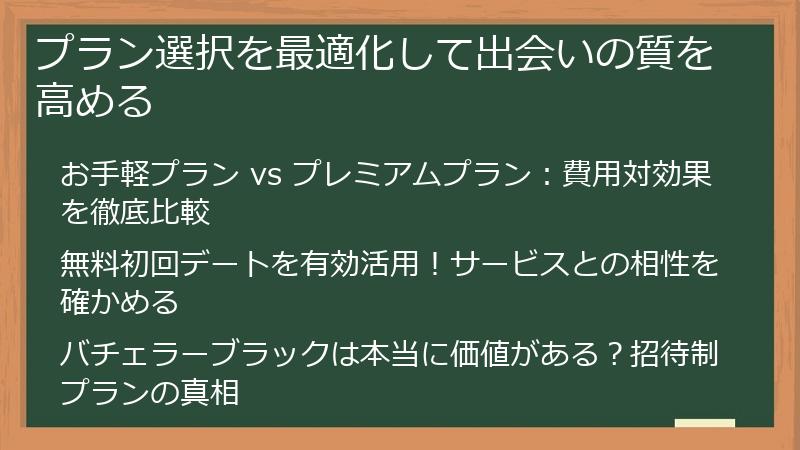 プラン選択を最適化して出会いの質を高める

お手軽プラン vs プレミアムプラン：費用対効果を徹底比較

無料初回デートを有効活用！サービスとの相性を確かめる

バチェラーブラックは本当に価値がある？招待制プランの真相